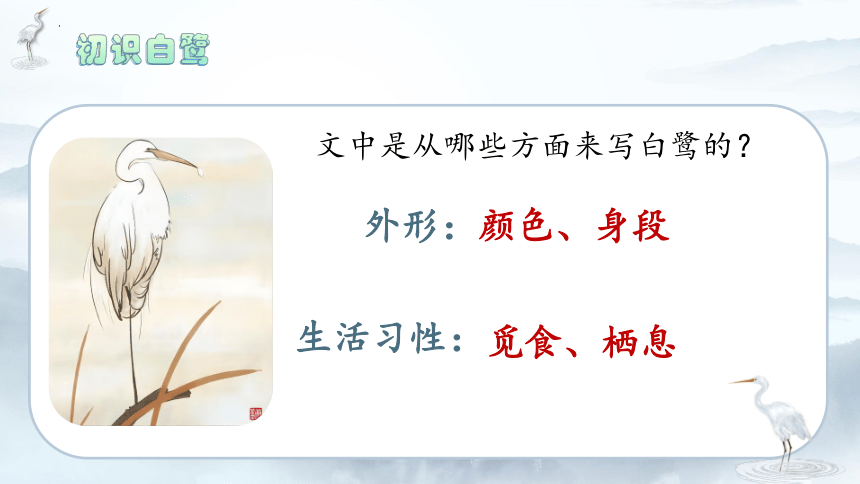 初识白鹭

文中是从哪些方面来写白鹭的？

外形：颜色、身段

生活习性：觅食、栖息